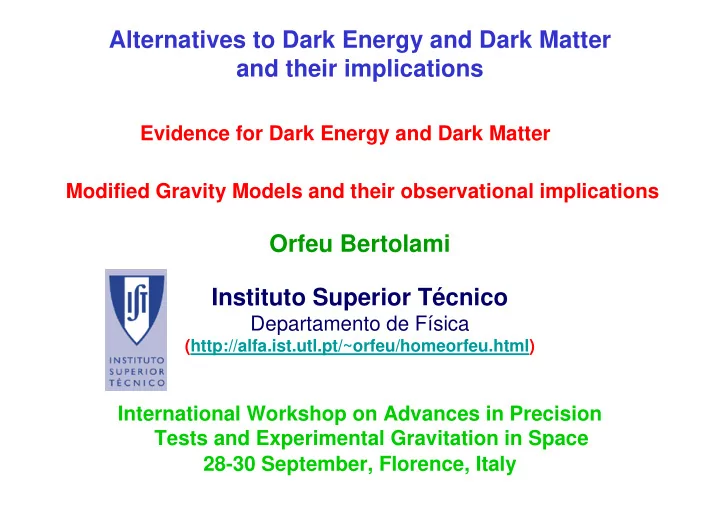 Alternatives to Dark Energy and Dark Matter and their implications

Evidence for Dark Energy and Dark Matter

Modified Gravity Models and their observational implications

Orfeu Bertolami

IST

INSTITUTO SUPERIOR TÉCNICO

Instituto Superior Técnico
Departamento de Física
(http://alfa.ist.utl.pt/~orfeu/homeorfeu.html)

International Workshop on Advances in Precision Tests and Experimental Gravitation in Space
28-30 September, Florence, Italy